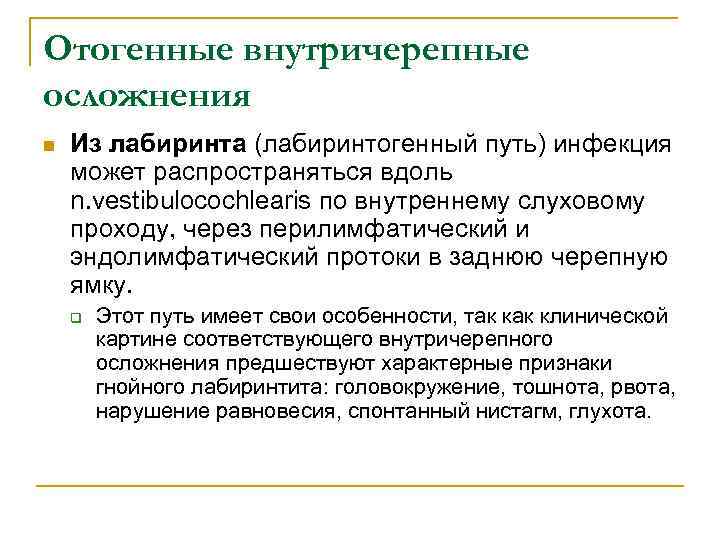 Отогенные внутричерепные осложнения

Из лабиринта (лабиринтогенный путь) инфекция может распространяться вдоль n.vestibulocochlearis по внутреннему слуховому проходу, через перилимфатический и эндолимфатический протоки в заднюю черепную ямку.

Этот путь имеет свои особенности, так как клинической картине соответствующего внутричерепного осложнения предшествуют характерные признаки гнойного лабиринтита: головокружение, тошнота, рвота, нарушение равновесия, спонтанный нистагм, глухота.